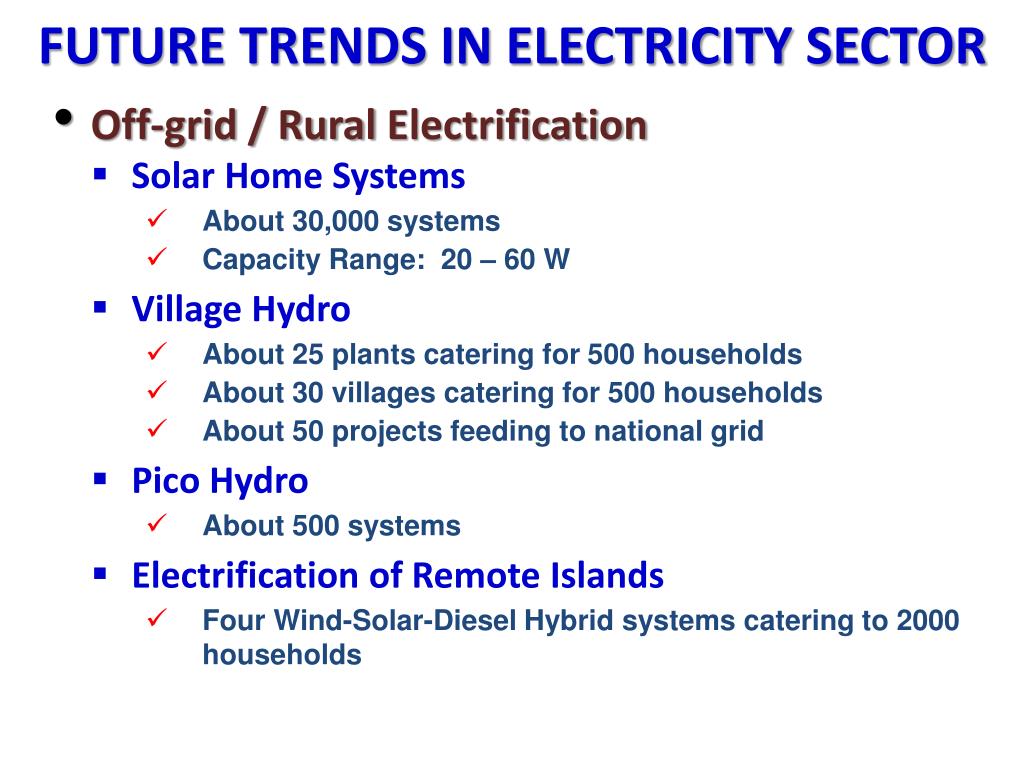 FUTURE TRENDS IN ELECTRICITY SECTOR

• Off-grid / Rural Electrification

▪ Solar Home Systems

✓ About 30,000 systems

✓ Capacity Range: 20 – 60 W

▪ Village Hydro

✓ About 25 plants catering for 500 households

✓ About 30 villages catering for 500 households

✓ About 50 projects feeding to national grid

▪ Pico Hydro

✓ About 500 systems

▪ Electrification of Remote Islands

✓ Four Wind-Solar-Diesel Hybrid systems catering to 2000 households